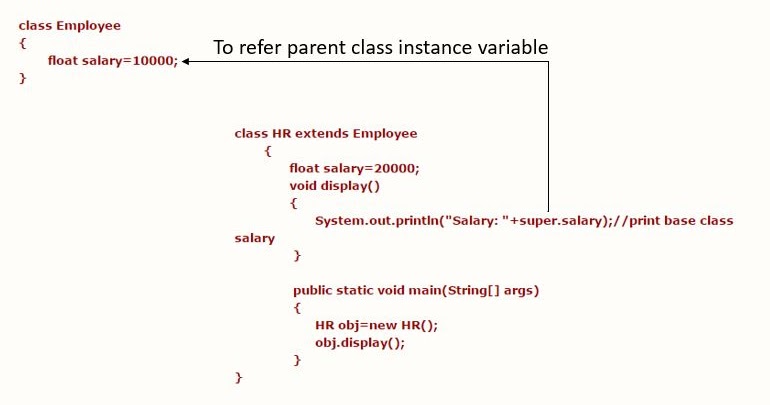 class Employee
{
float salary=10000;
}

To refer parent class instance variable

class HR extends Employee
{
float salary=20000;
void display()
{
System.out.println("Salary: "+super.salary);//print base class salary
}

public static void main(String[] args)
{
HR obj=new HR();
obj.display();
}
}